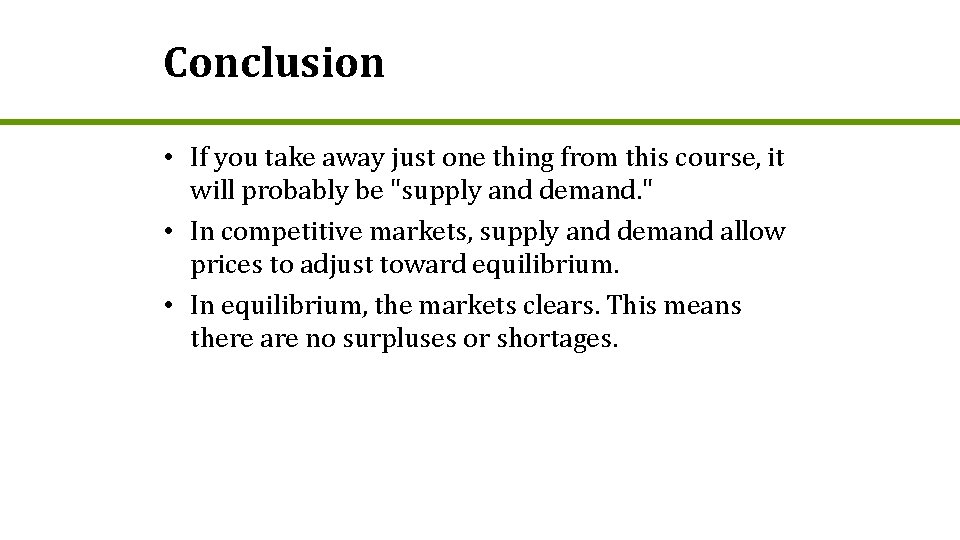 Conclusion

• If you take away just one thing from this course, it will probably be "supply and demand."
• In competitive markets, supply and demand allow prices to adjust toward equilibrium.
• In equilibrium, the markets clears. This means there are no surpluses or shortages.